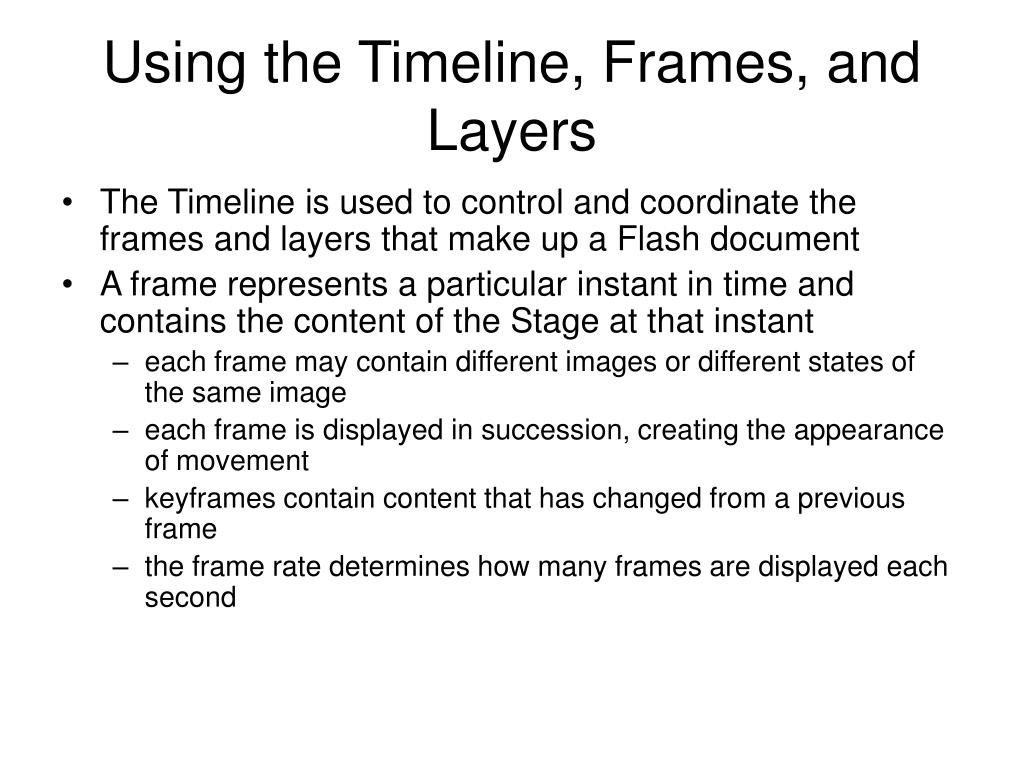 Using the Timeline, Frames, and Layers

• The Timeline is used to control and coordinate the frames and layers that make up a Flash document
• A frame represents a particular instant in time and contains the content of the Stage at that instant
  – each frame may contain different images or different states of the same image
  – each frame is displayed in succession, creating the appearance of movement
  – keyframes contain content that has changed from a previous frame
  – the frame rate determines how many frames are displayed each second